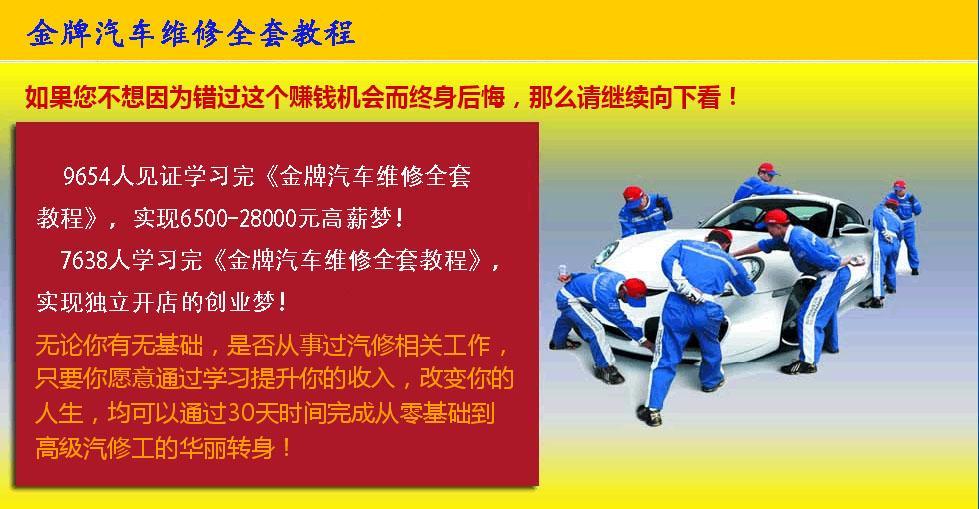 金牌汽车维修全套教程

如果您不想因为错过这个赚钱机会而终身后悔，那么请继续向下看！

9654人见证学习完《金牌汽车维修全套教程》，实现6500-28000元高薪梦！

7638人学习完《金牌汽车维修全套教程》，实现独立开店的创业梦！

无论你有无基础，是否从事过汽修相关工作，只要你愿意通过学习提升你的收入，改变你的人生，均可以通过30天时间完成从零基础到高级汽修工的华丽转身！